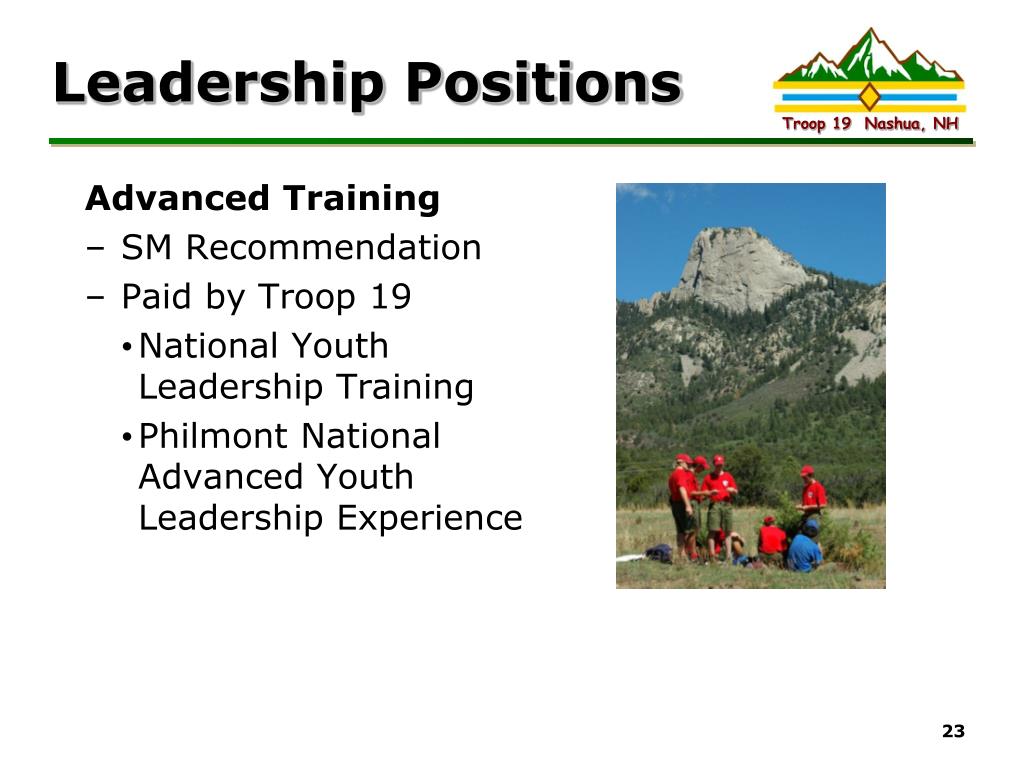 Leadership Positions

Troop 19 Nashua, NH

Advanced Training
– SM Recommendation
– Paid by Troop 19
• National Youth Leadership Training
• Philmont National Advanced Youth Leadership Experience

23